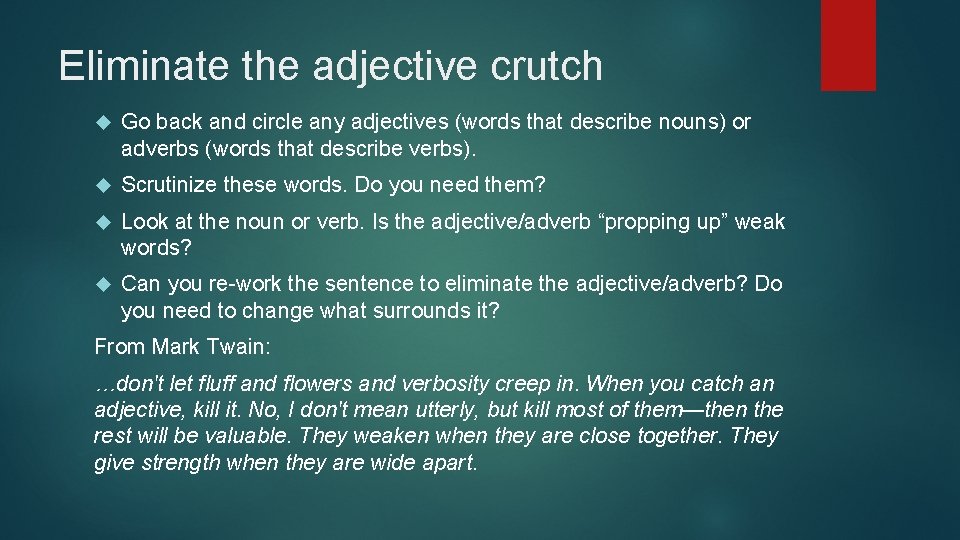 Eliminate the adjective crutch

Go back and circle any adjectives (words that describe nouns) or adverbs (words that describe verbs).

Scrutinize these words. Do you need them?

Look at the noun or verb. Is the adjective/adverb “propping up” weak words?

Can you re-work the sentence to eliminate the adjective/adverb? Do you need to change what surrounds it?

From Mark Twain:

…don't let fluff and flowers and verbosity creep in. When you catch an adjective, kill it. No, I don't mean utterly, but kill most of them—then the rest will be valuable. They weaken when they are close together. They give strength when they are wide apart.